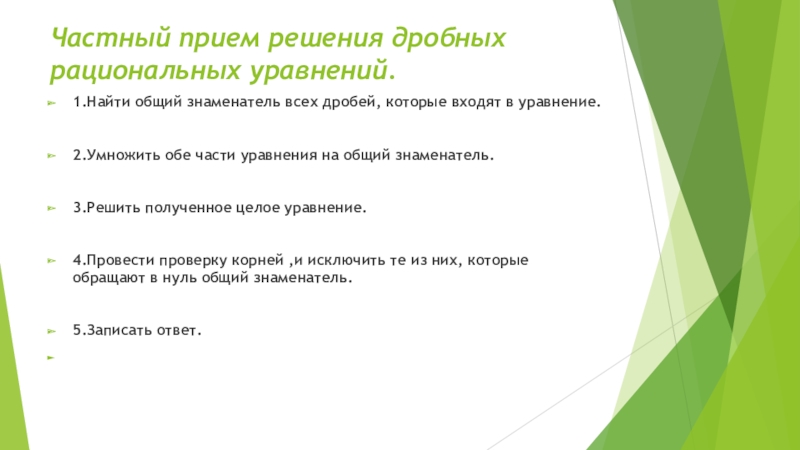 Частный прием решения дробных рациональных уравнений.

1.Найти общий знаменатель всех дробей, которые входят в уравнение.

2.Умножить обе части уравнения на общий знаменатель.

3.Решить полученное целое уравнение.

4.Провести проверку корней ,и исключить те из них, которые обращают в нуль общий знаменатель.

5.Записать ответ.